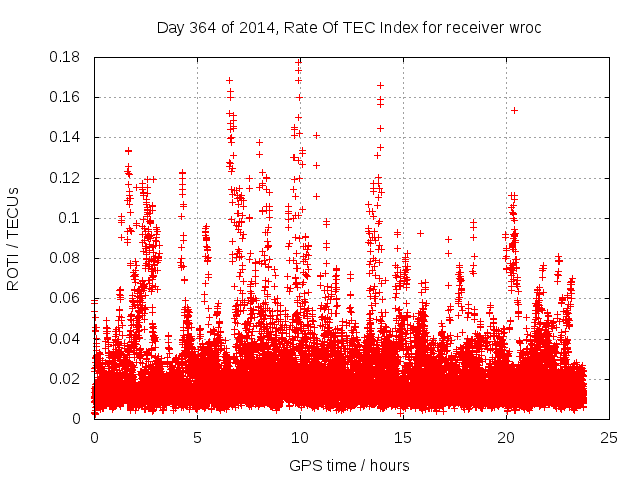 Day 364 of 2014, Rate Of TEC Index for receiver wroc

ROTI / TECUs

0.18
0.16
0.14
0.12
0.1
0.08
0.06
0.04
0.02
0

0
5
10
15
20
25

GPS time / hours